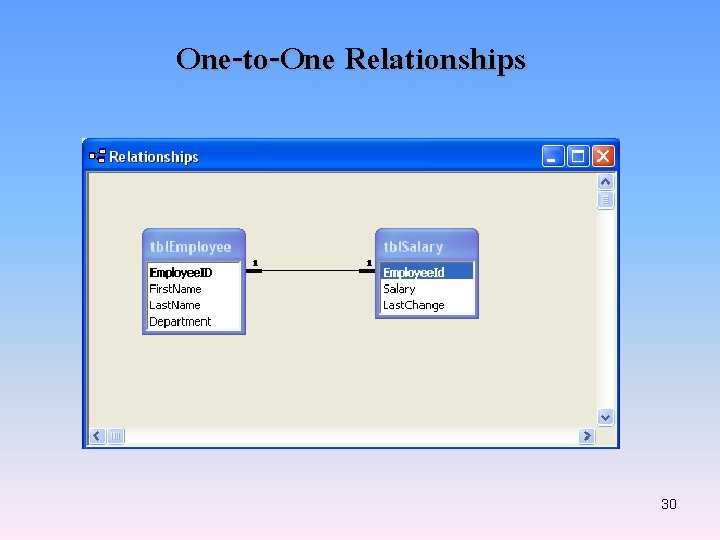 One-to-One Relationships

Relationships

tblEmployee
EmployeeID
FirstName
LastName
Department

1

1

tblSalary
EmployeeId
Salary
LastChange

30